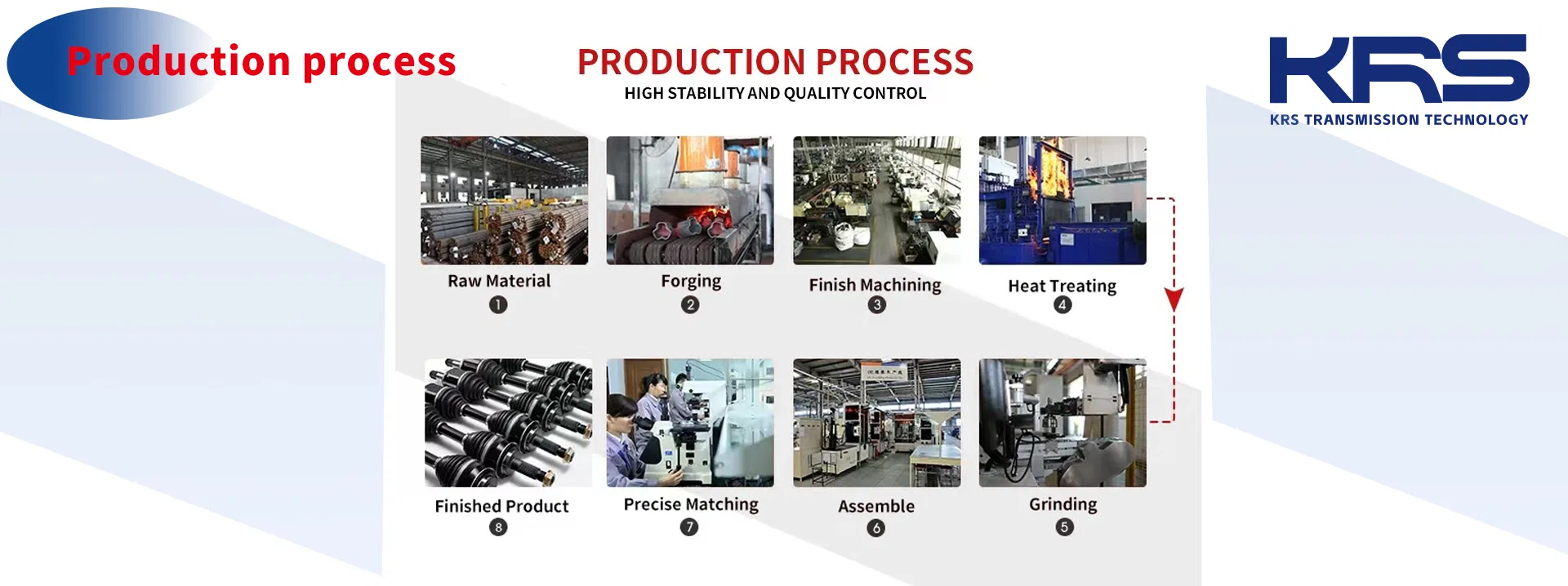 Production process

PRODUCTION PROCESS
HIGH STABILITY AND QUALITY CONTROL

KRS
KRS TRANSMISSION TECHNOLOGY

Raw Material
1

Forging
2

Finish Machining
3

Heat Treating
4

Finished Product
8

Precise Matching
7

Assemble
6

Grinding
5